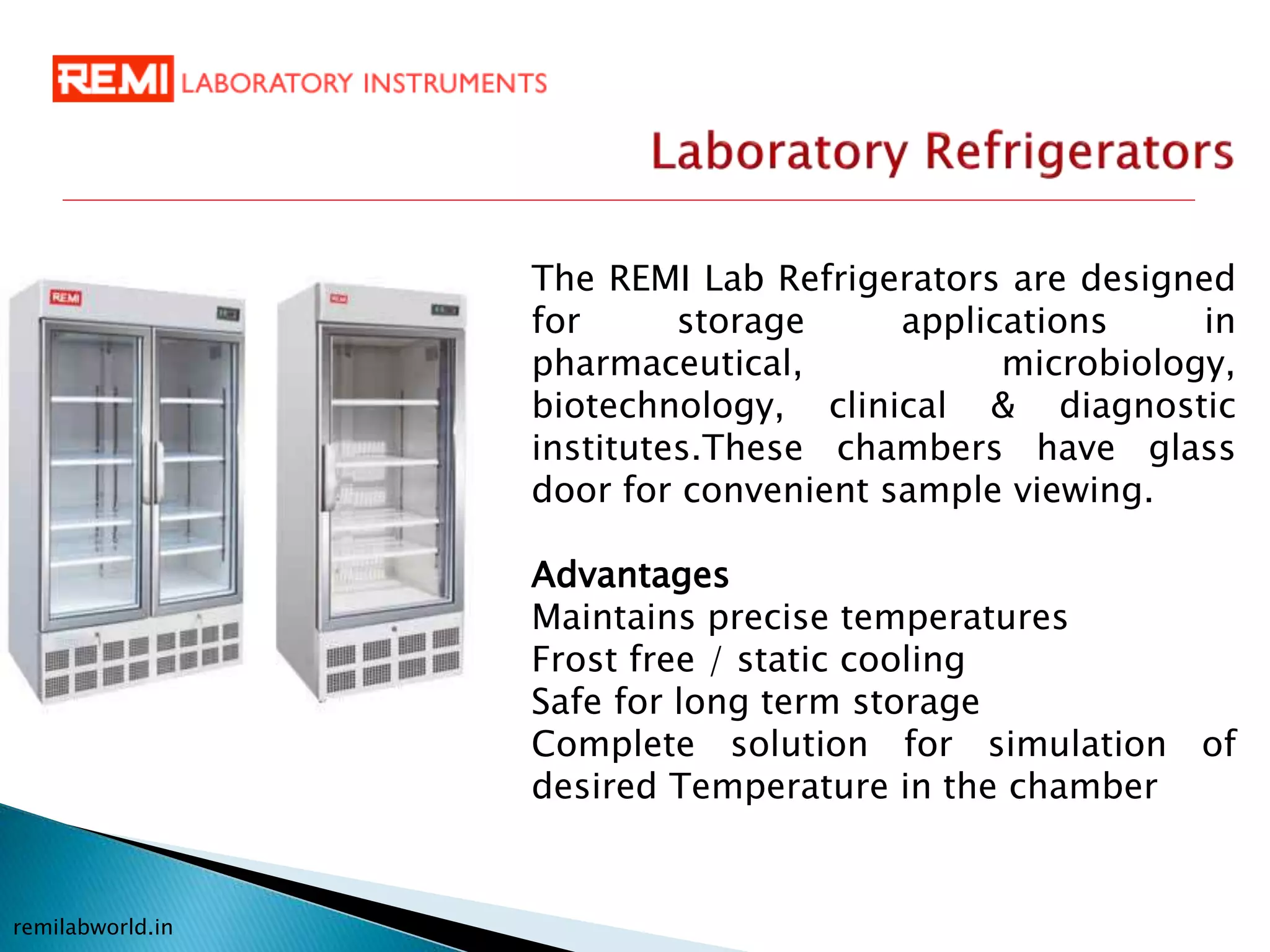 REMI LABORATORY INSTRUMENTS

Laboratory Refrigerators

REMI

REMI

The REMI Lab Refrigerators are designed for storage applications in pharmaceutical, microbiology, biotechnology, clinical & diagnostic institutes.These chambers have glass door for convenient sample viewing.

Advantages
Maintains precise temperatures
Frost free / static cooling
Safe for long term storage
Complete solution for simulation of desired Temperature in the chamber

remilabworld.in